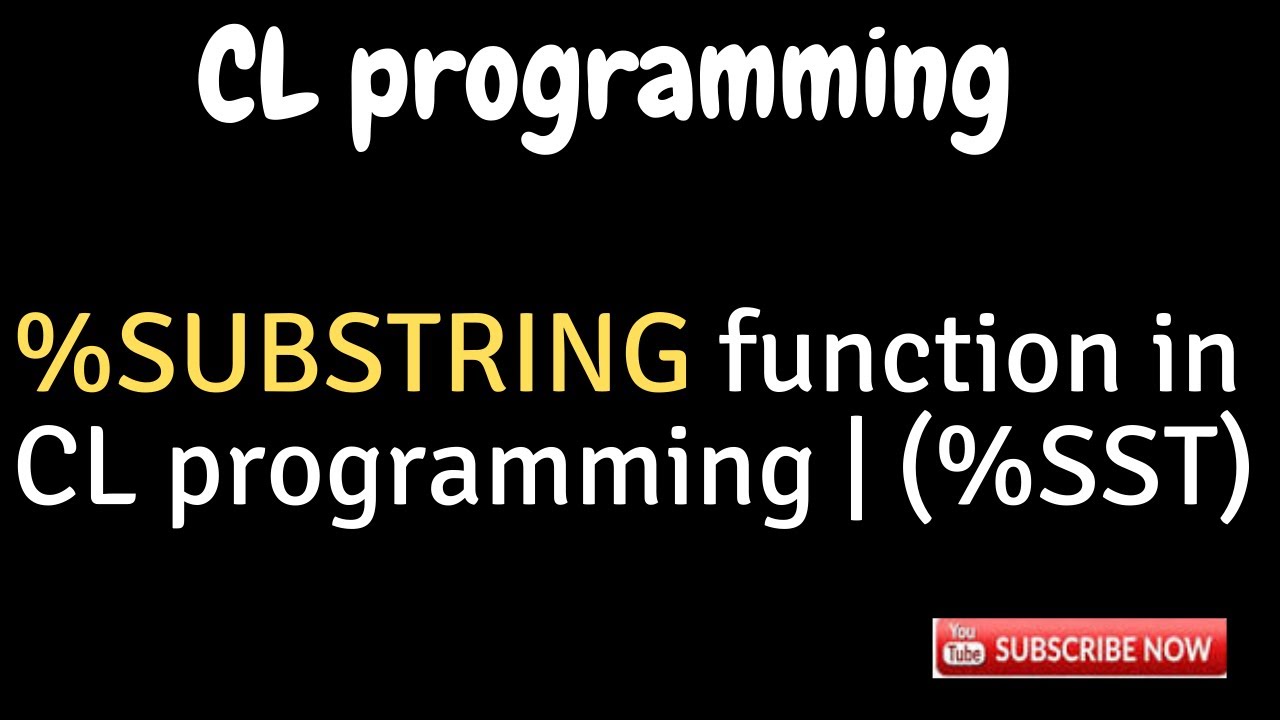 CL programming

%SUBSTRING function in CL programming | (%SST)

You Tube SUBSCRIBE NOW